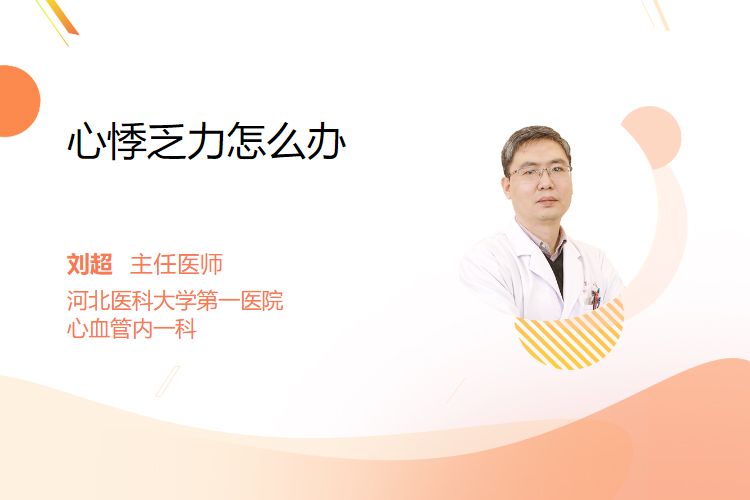 心悸乏力怎么办

刘超 主任医师

河北医科大学第一医院
心血管内一科